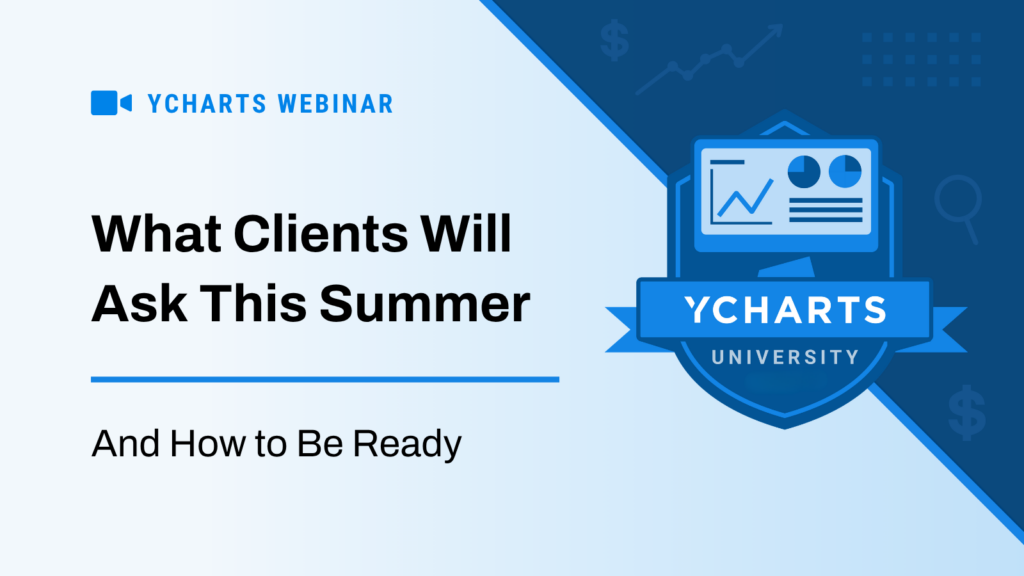 YCHARTS WEBINAR

What Clients Will Ask This Summer

And How to Be Ready

YCHARTS
UNIVERSITY